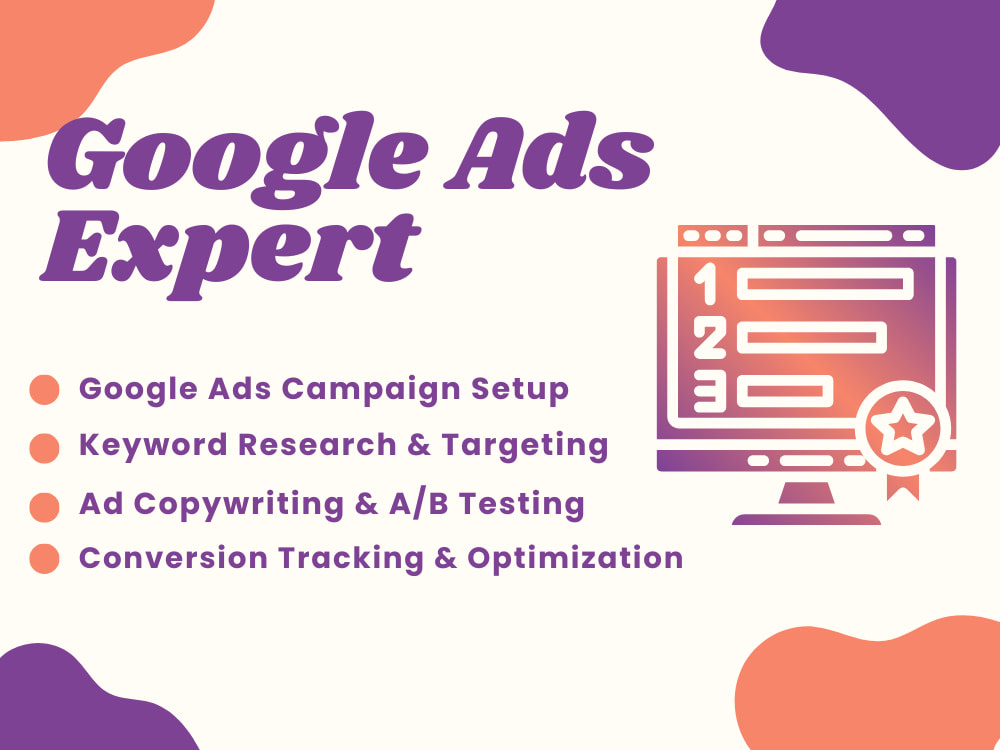 Google Ads Expert

• Google Ads Campaign Setup
• Keyword Research & Targeting
• Ad Copywriting & A/B Testing
• Conversion Tracking & Optimization

1
2
3